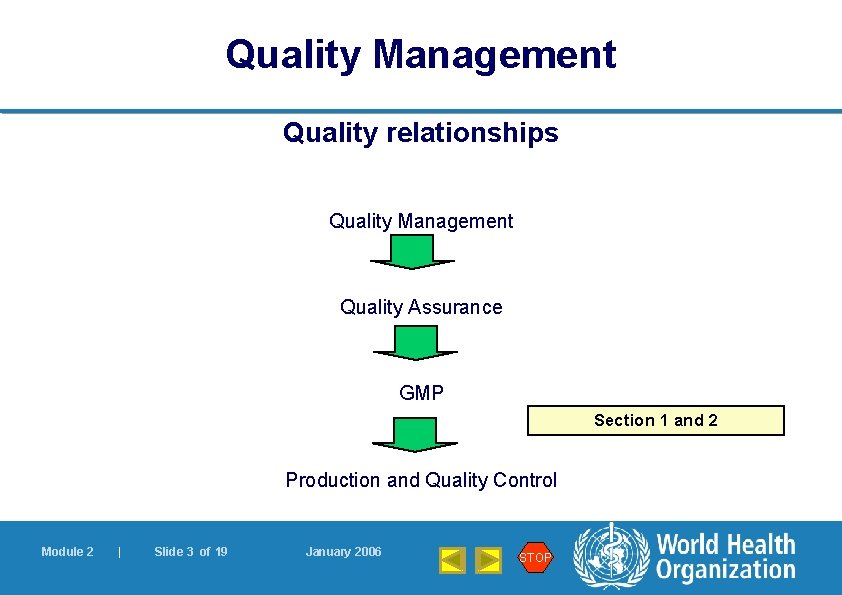 Quality Management

Quality relationships

Quality Management

Quality Assurance

GMP

Section 1 and 2

Production and Quality Control

Module 2 | Slide 3 of 19 January 2006

STOP

World Health Organization